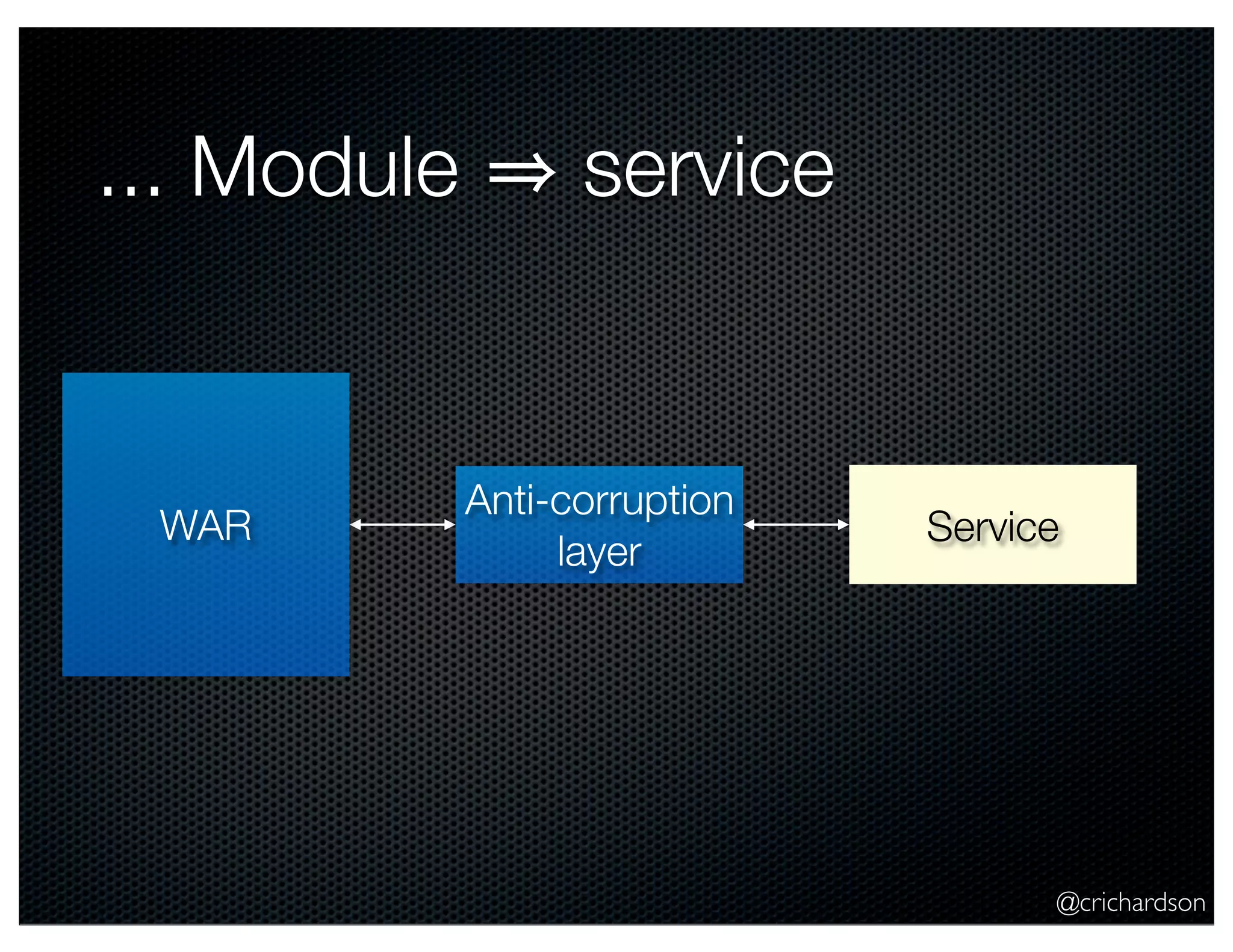 ... Module ⇒ service

WAR

Anti-corruption layer

Service

@crichardson